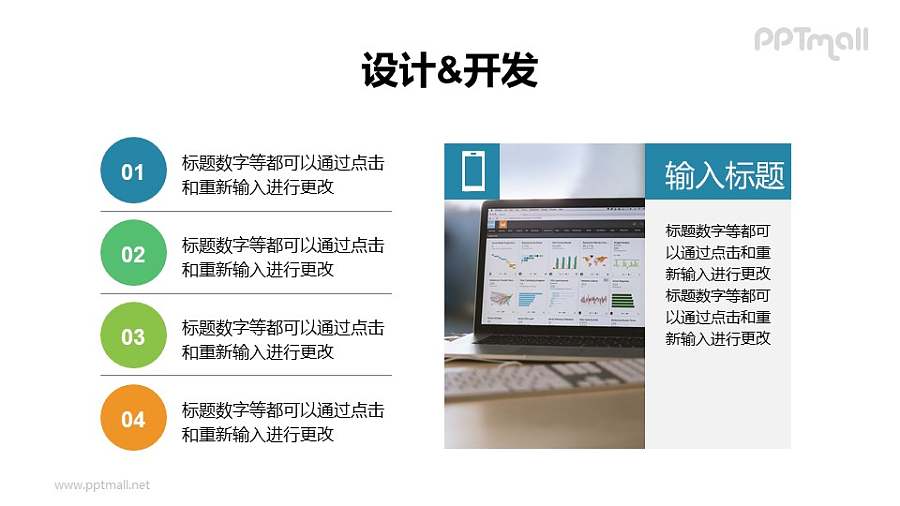 PPTmall

设计&开发

01
标题数字等都可以通过点击和重新输入进行更改

02
标题数字等都可以通过点击和重新输入进行更改

03
标题数字等都可以通过点击和重新输入进行更改

04
标题数字等都可以通过点击和重新输入进行更改

输入标题

标题数字等都可以通过点击和重新输入进行更改标题数字等都可以通过点击和重新输入进行更改

www.pptmall.net